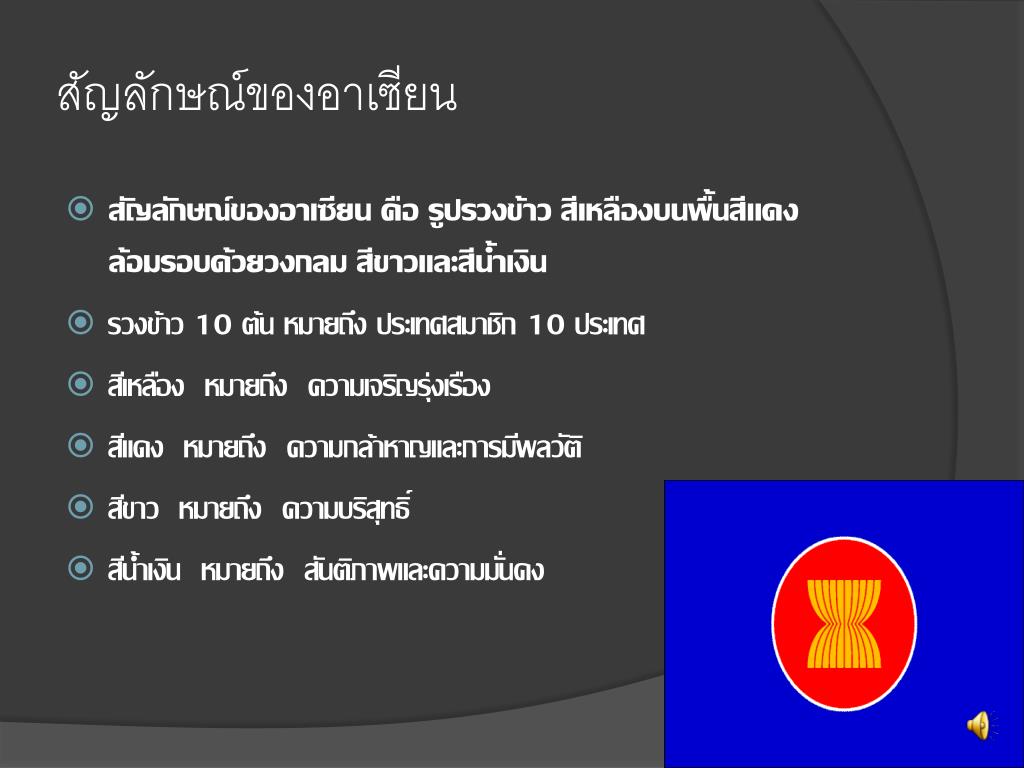 สัญลักษณ์ของอาเซียน

สัญลักษณ์ของอาเซียน คือ รูปรวงข้าว สีเหลืองบนพื้นสีแดง ล้อมรอบด้วยวงกลม สีขาวและสีน้ำเงิน

รวงข้าว 10 ต้น หมายถึง ประเทศสมาชิก 10 ประเทศ

สีเหลือง หมายถึง ความเจริญรุ่งเรือง

สีแดง หมายถึง ความกล้าหาญและการมีพลวัติ

สีขาว หมายถึง ความบริสุทธิ์

สีน้ำเงิน หมายถึง สันติภาพและความมั่นคง